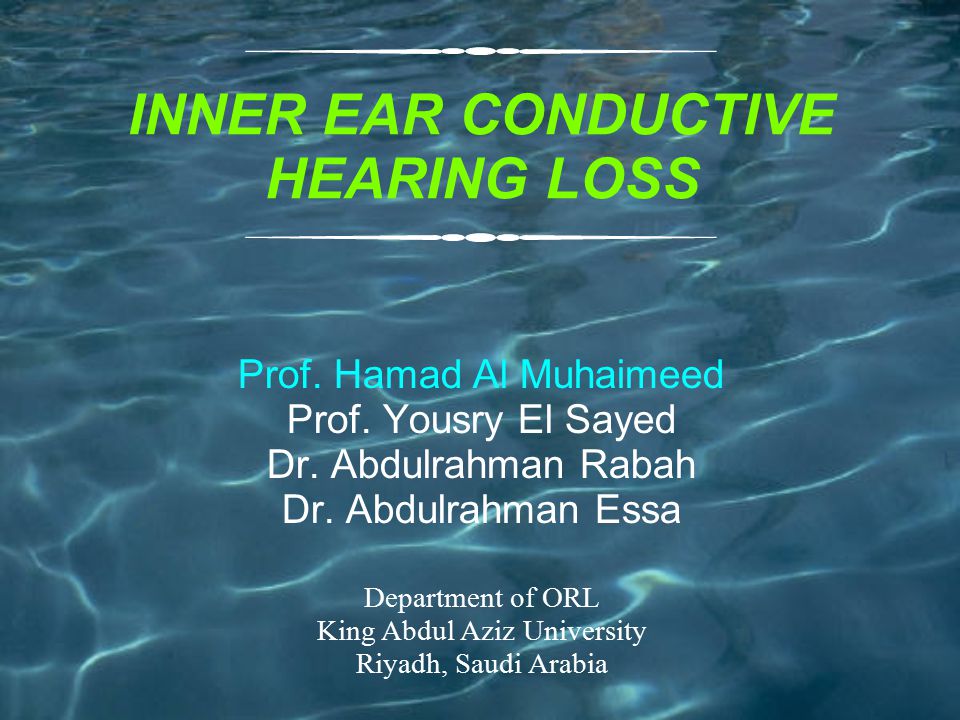 INNER EAR CONDUCTIVE HEARING LOSS

Prof. Hamad Al Muhaimeed
Prof. Yousry El Sayed
Dr. Abdulrahman Rabah
Dr. Abdulrahman Essa

Department of ORL
King Abdul Aziz University
Riyadh, Saudi Arabia